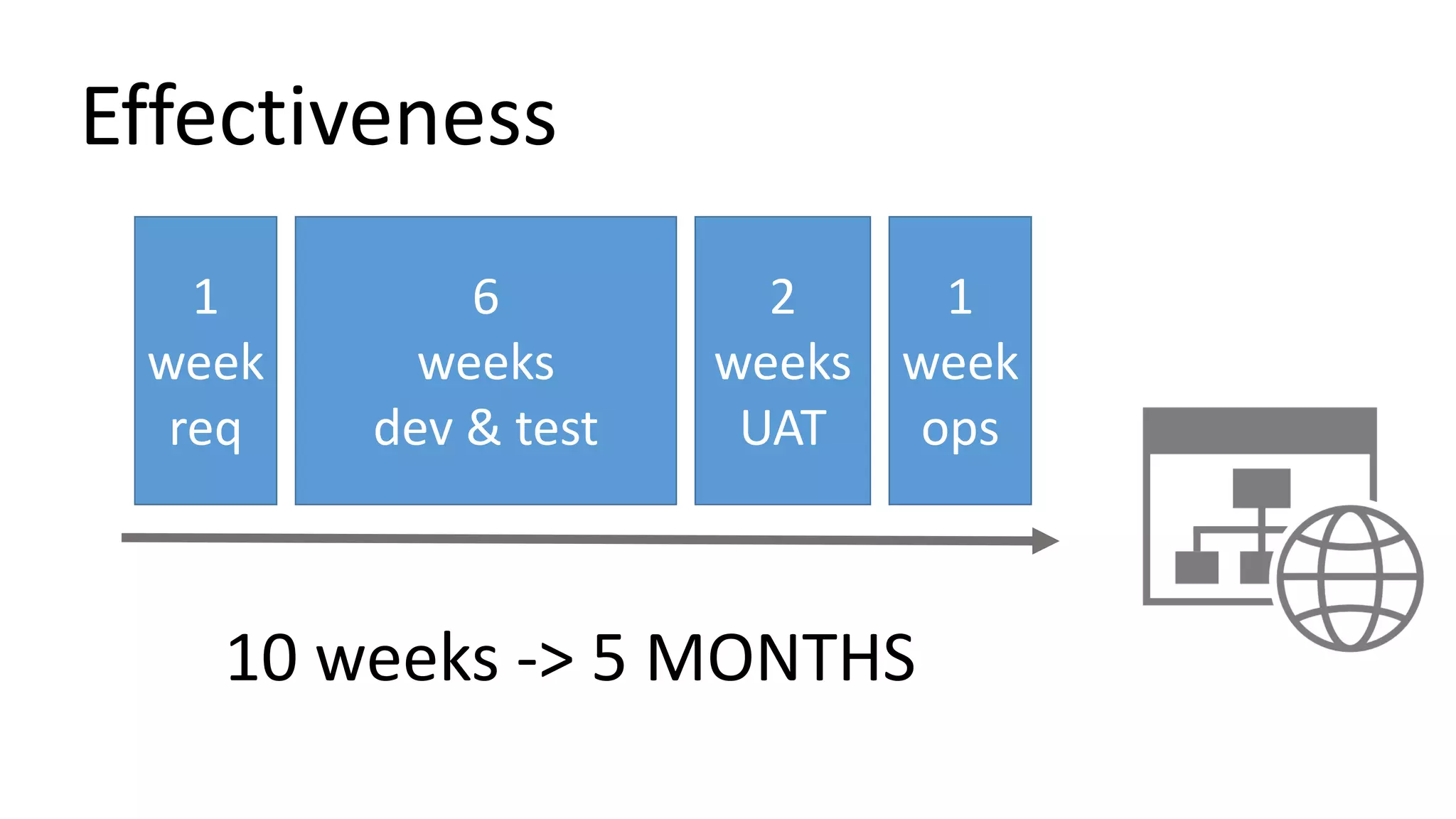 Effectiveness

1
week
req

6
weeks
dev & test

2
weeks
UAT

1
week
ops

10 weeks -> 5 MONTHS